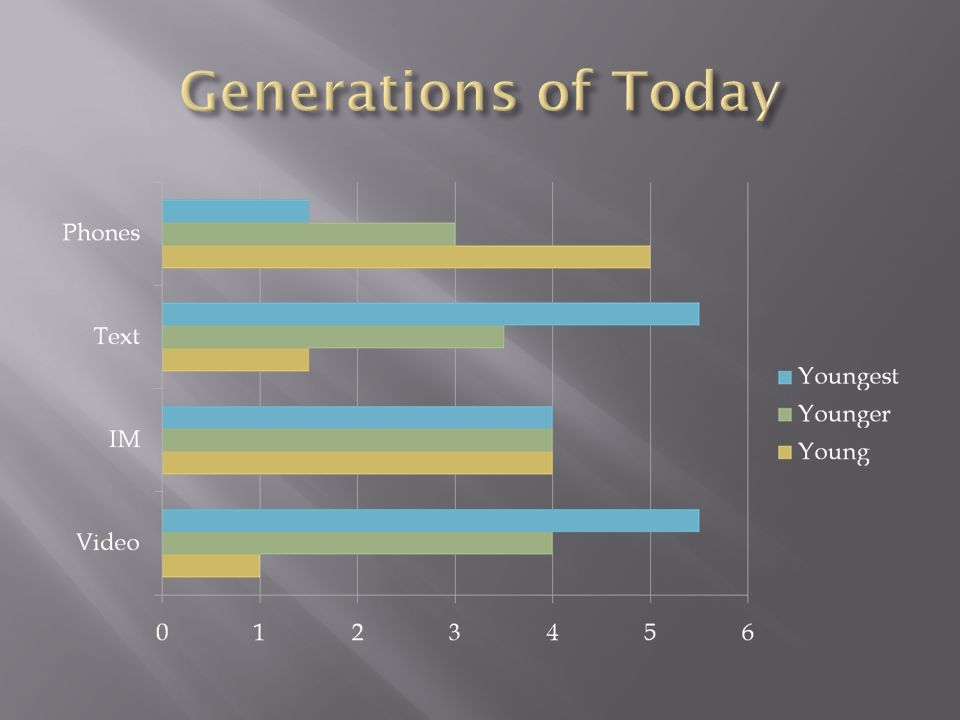 Generations of Today

Phones
Text
IM
Video

0 1 2 3 4 5 6

Youngest
Younger
Young